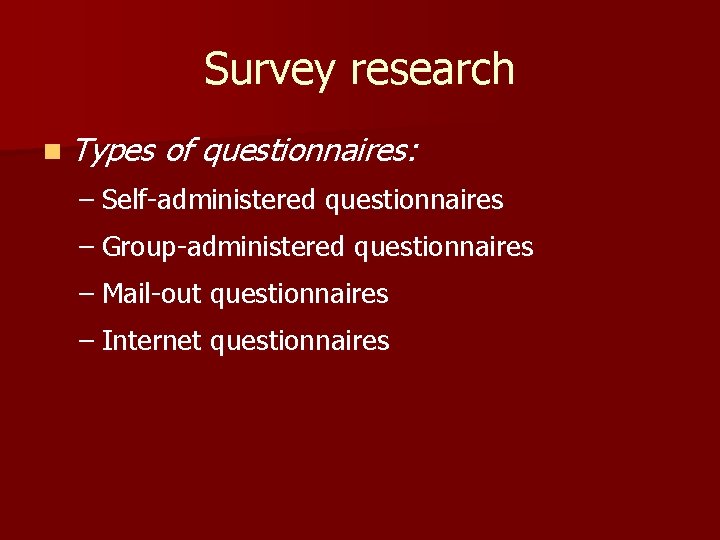 Survey research

Types of questionnaires:

– Self-administered questionnaires
– Group-administered questionnaires
– Mail-out questionnaires
– Internet questionnaires